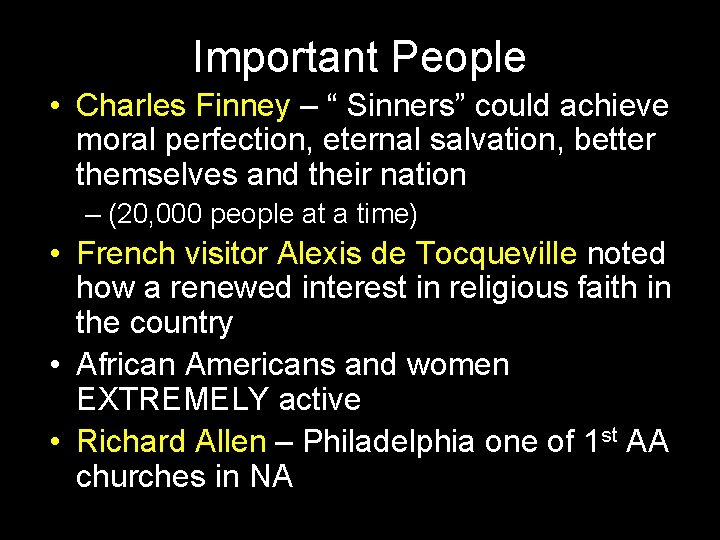 Important People

• Charles Finney – “ Sinners” could achieve moral perfection, eternal salvation, better themselves and their nation

– (20,000 people at a time)

• French visitor Alexis de Tocqueville noted how a renewed interest in religious faith in the country

• African Americans and women EXTREMELY active

• Richard Allen – Philadelphia one of 1$^{st}$ AA churches in NA